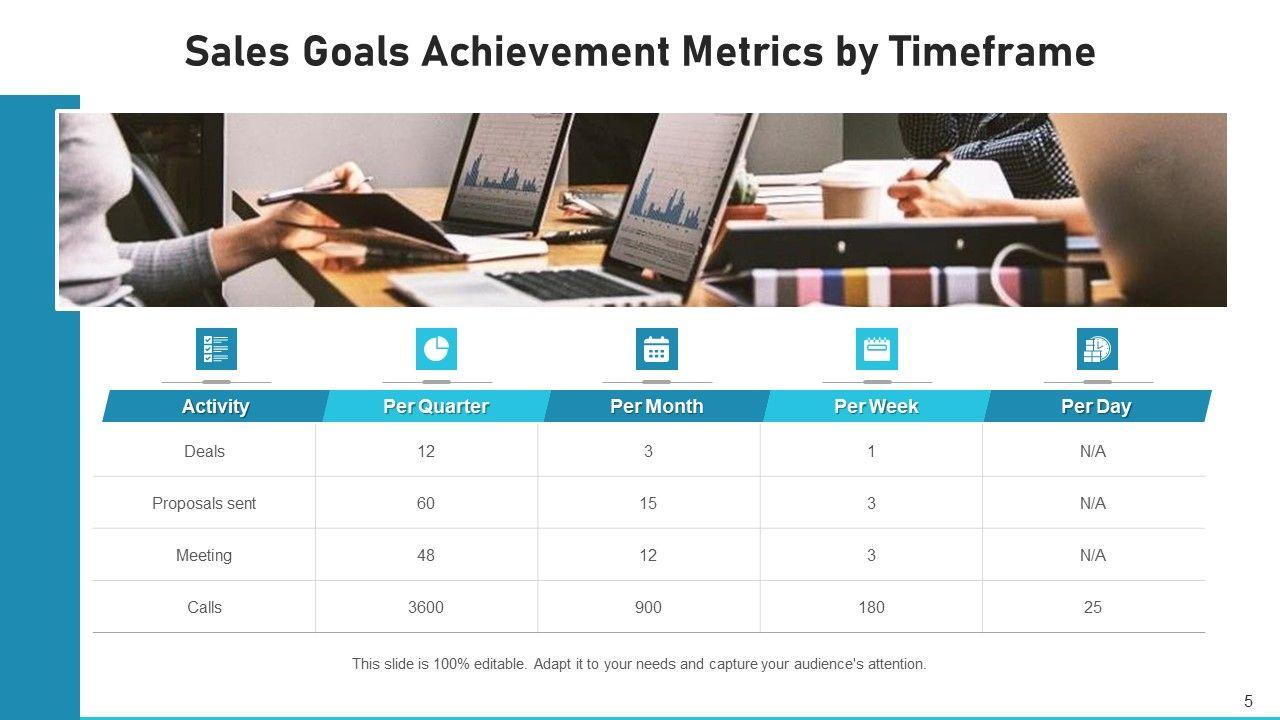 Sales Goals Achievement Metrics by Timeframe

| Activity | Per Quarter | Per Month | Per Week | Per Day |
|---|---|---|---|---|
| Deals | 12 | 3 | 1 | N/A |
| Proposals sent | 60 | 15 | 3 | N/A |
| Meeting | 48 | 12 | 3 | N/A |
| Calls | 3600 | 900 | 180 | 25 |

This slide is 100% editable. Adapt it to your needs and capture your audience's attention.

5